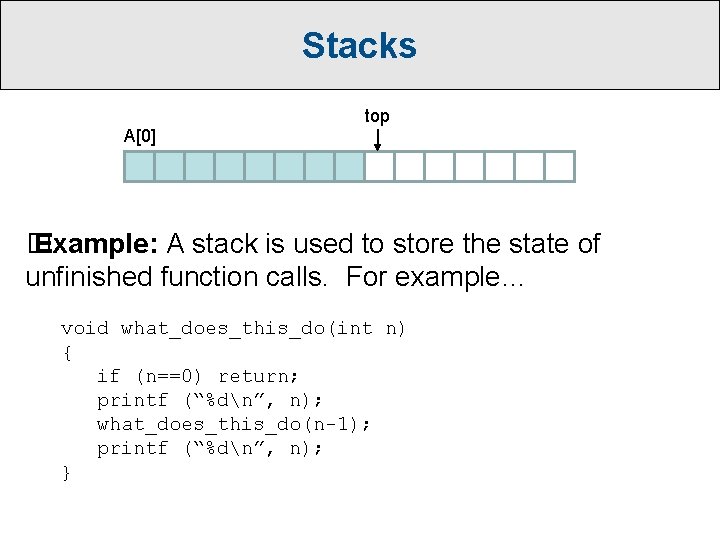 Stacks

top

A[0]

Example: A stack is used to store the state of unfinished function calls. For example…

void what_does_this_do(int n)
{
   if (n==0) return;
   printf (“%d\n”, n);
   what_does_this_do(n-1);
   printf (“%d\n”, n);
}